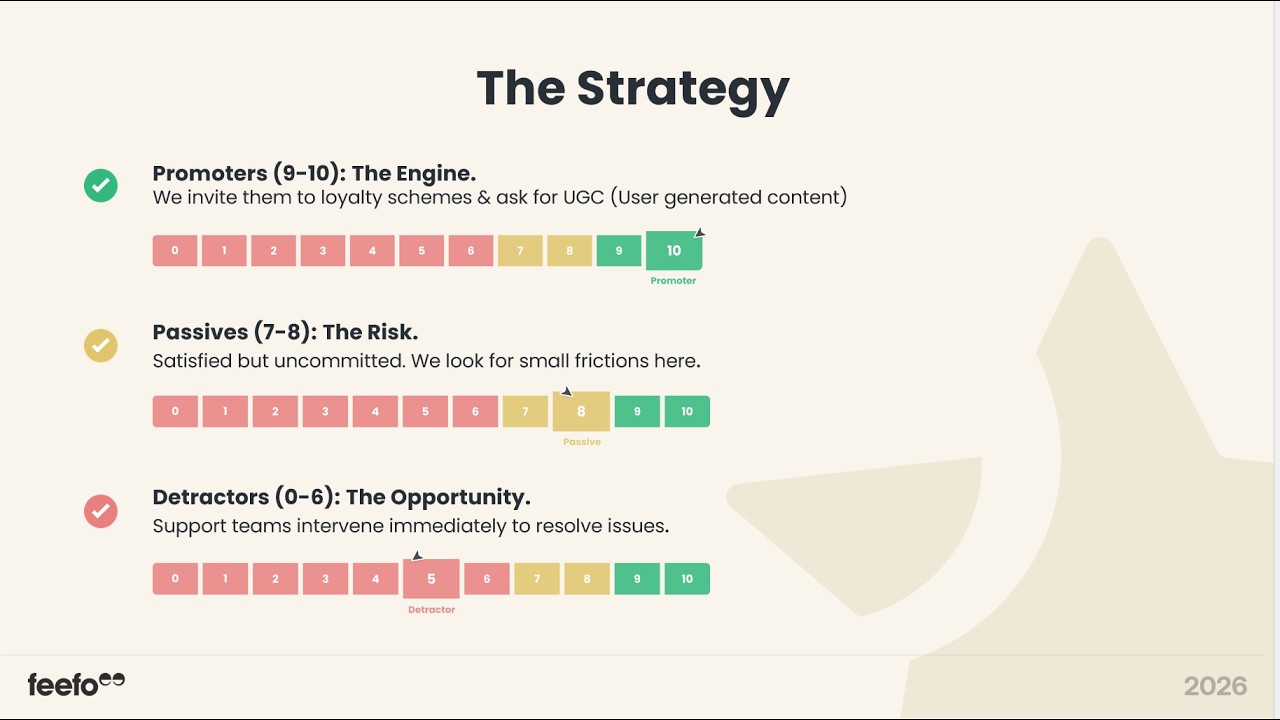 The Strategy

Promoters (9-10): The Engine.
We invite them to loyalty schemes & ask for UGC (User generated content)

0 1 2 3 4 5 6 7 8 9 10
Promoter

Passives (7-8): The Risk.
Satisfied but uncommitted. We look for small frictions here.

0 1 2 3 4 5 6 7 8 9 10
Passive

Detractors (0-6): The Opportunity.
Support teams intervene immediately to resolve issues.

0 1 2 3 4 5 6 7 8 9 10
Detractor

feefo

2026